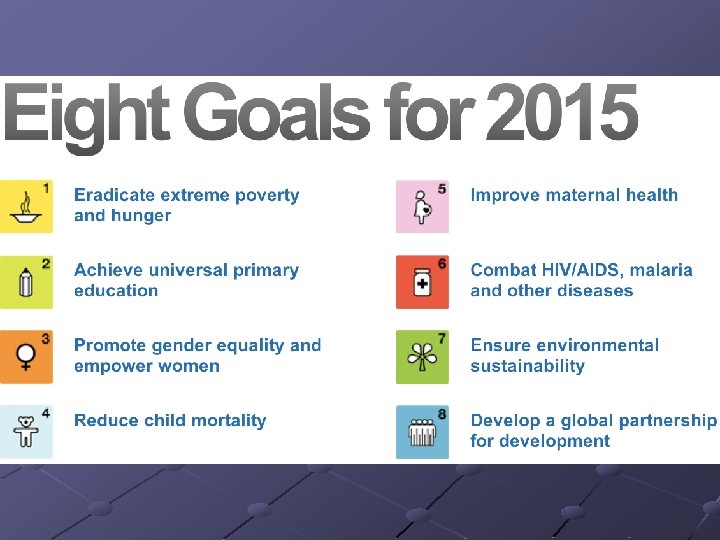 Eight Goals for 2015

1 Eradicate extreme poverty and hunger

2 Achieve universal primary education

3 Promote gender equality and empower women

4 Reduce child mortality

5 Improve maternal health

6 Combat HIV/AIDS, malaria and other diseases

7 Ensure environmental sustainability

8 Develop a global partnership for development